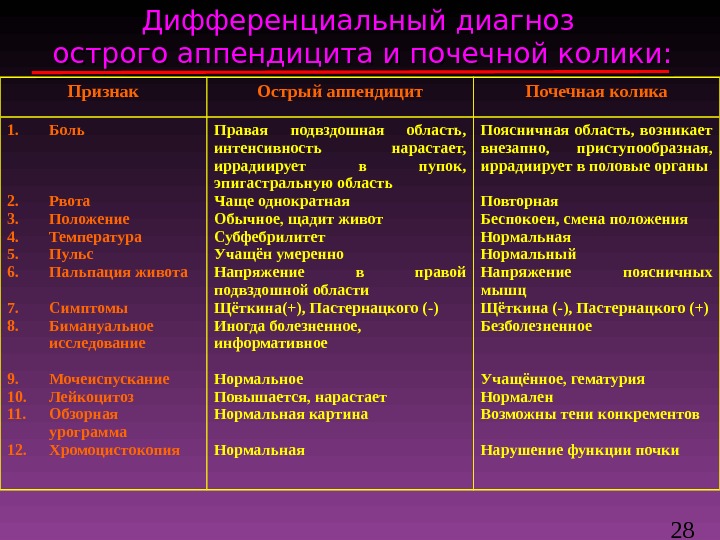 Дифференциальный диагноз острого аппендицита и почечной колики:

| Признак | Острый аппендицит | Почечная колика |
|---|---|---|
| 1. Боль | Правая подвздошная область, интенсивность нарастает, иррадиирует в пупок, эпигастральную область | Поясничная область, возникает внезапно, приступообразная, иррадиирует в половые органы |
| 2. Рвота | Чаще однократная | Повторная |
| 3. Положение | Обычное, щадит живот | Беспокоен, смена положения |
| 4. Температура | Субфебрилитет | Нормальная |
| 5. Пульс | Учащён умеренно | Нормальный |
| 6. Пальпация живота | Напряжение в правой подвздошной области | Напряжение поясничных мышц |
| 7. Симптомы | Щёткина(+), Пастернацкого (-) | Щёткина (-), Пастернацкого (+) |
| 8. Бимануальное исследование | Иногда болезненное, информативное | Безболезненное |
| 9. Мочеиспускание | Нормальное | Учащённое, гематурия |
| 10. Лейкоцитоз | Повышается, нарастает | Нормален |
| 11. Обзорная урограмма | Нормальная картина | Возможны тени конкрементов |
| 12. Хромоцистокопия | Нормальная | Нарушение функции почки |

28